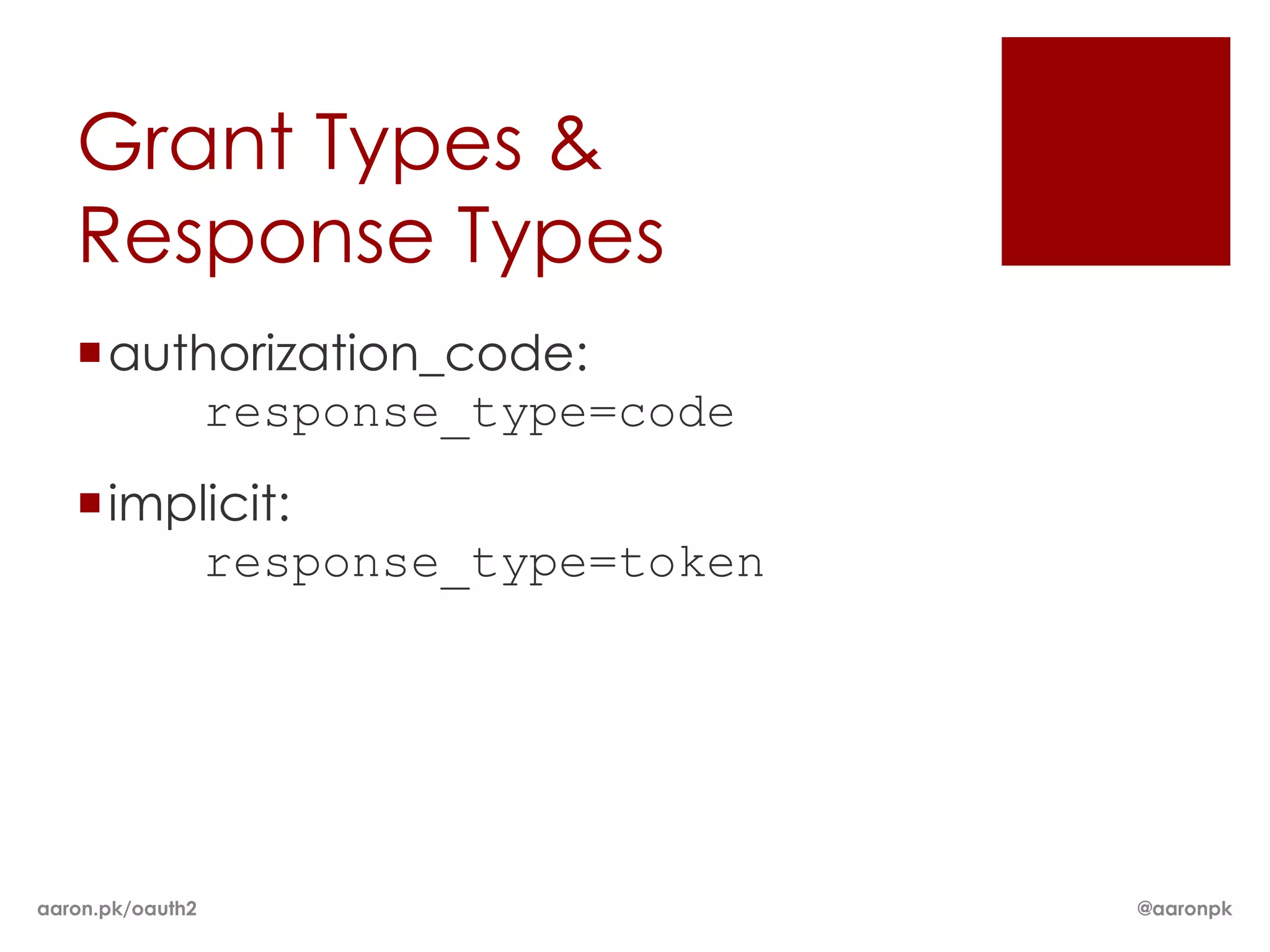 Grant Types & Response Types

authorization_code:
response_type=code

implicit:
response_type=token

aaron.pk/oauth2

@aaronpk